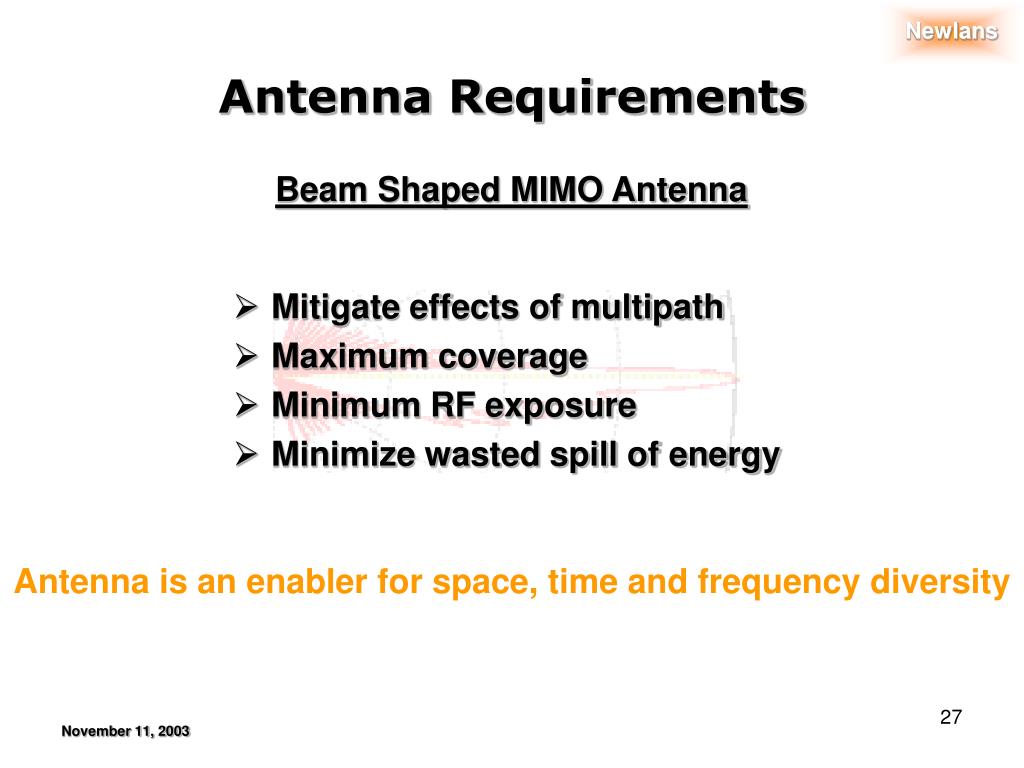 Newlans

Antenna Requirements

Beam Shaped MIMO Antenna

➢ Mitigate effects of multipath
➢ Maximum coverage
➢ Minimum RF exposure
➢ Minimize wasted spill of energy

Antenna is an enabler for space, time and frequency diversity

November 11, 2003

27